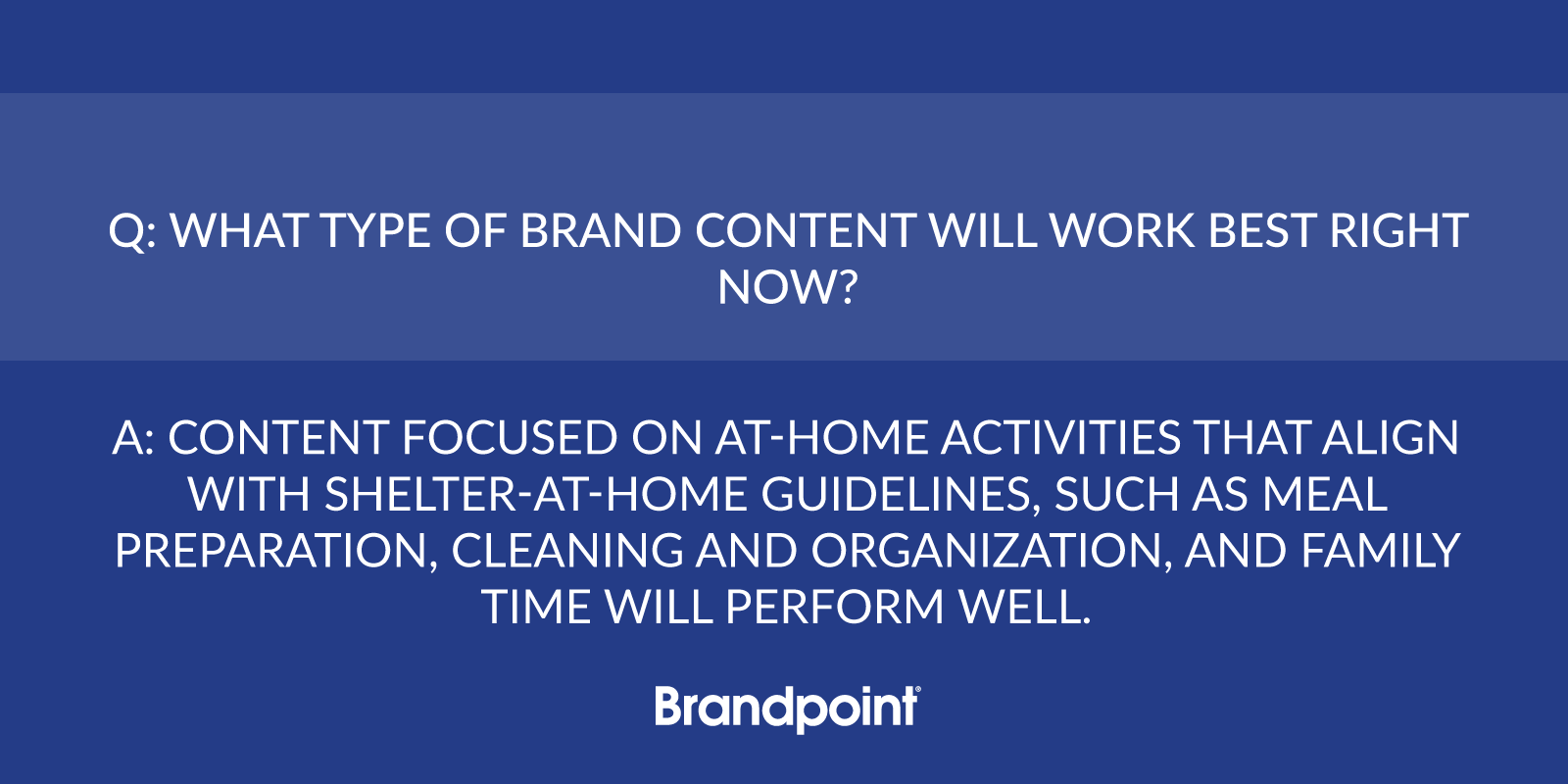 Q: WHAT TYPE OF BRAND CONTENT WILL WORK BEST RIGHT NOW?

A: CONTENT FOCUSED ON AT-HOME ACTIVITIES THAT ALIGN WITH SHELTER-AT-HOME GUIDELINES, SUCH AS MEAL PREPARATION, CLEANING AND ORGANIZATION, AND FAMILY TIME WILL PERFORM WELL.

Brandpoint®